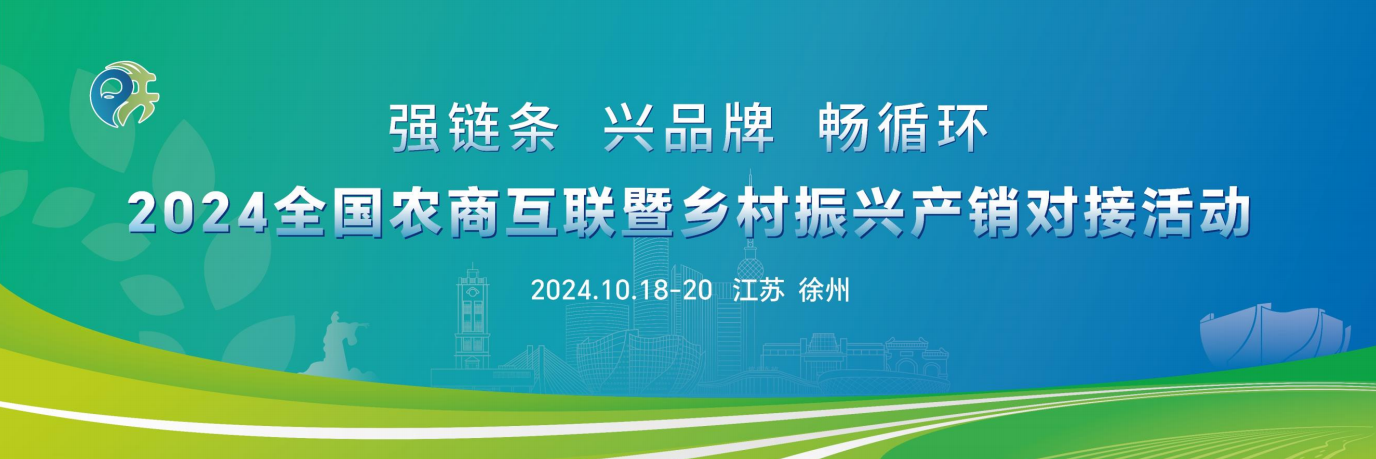 强链条 兴品牌 畅循环

2024全国农商互联暨乡村振兴产销对接活动

2024.10.18-20 江苏 徐州